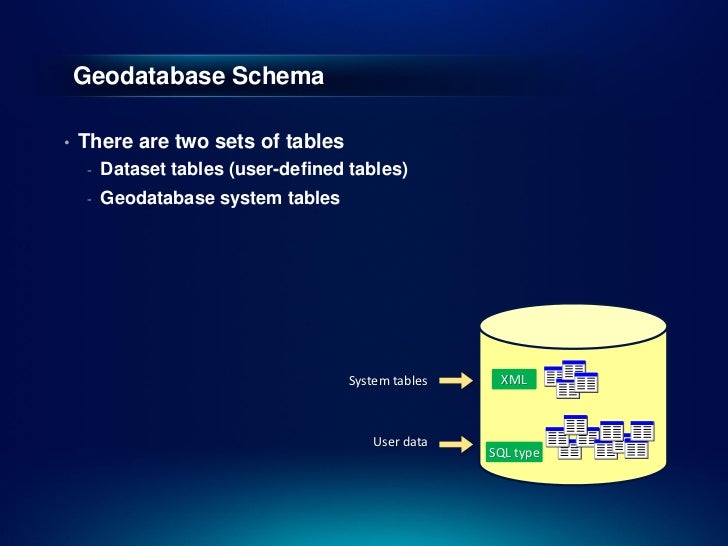 Geodatabase Schema

• There are two sets of tables
- Dataset tables (user-defined tables)
- Geodatabase system tables

System tables
XML
User data
SQL type